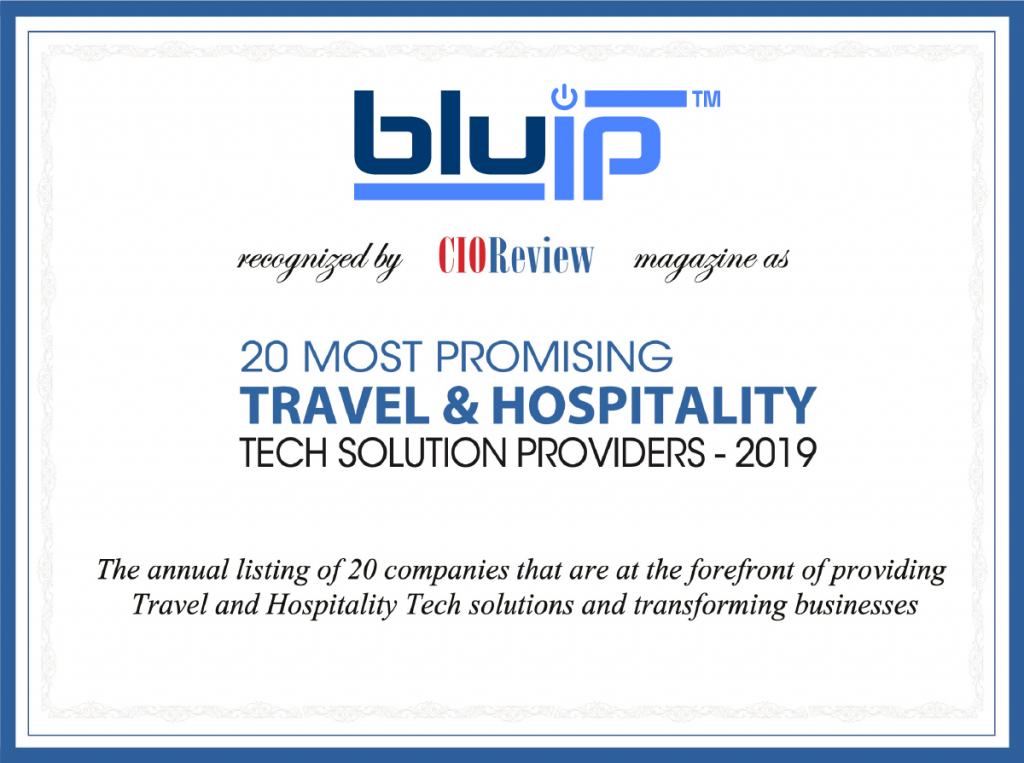 bluip™

recognized by CIOReview magazine as

20 MOST PROMISING
TRAVEL & HOSPITALITY
TECH SOLUTION PROVIDERS - 2019

The annual listing of 20 companies that are at the forefront of providing Travel and Hospitality Tech solutions and transforming businesses